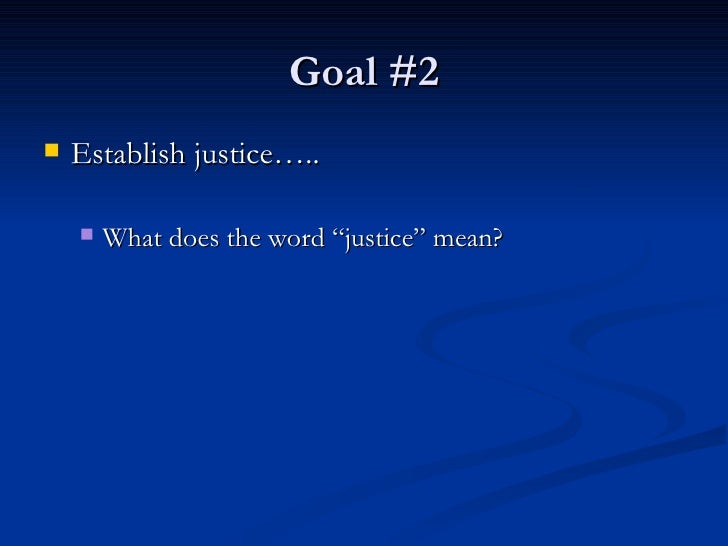 Goal #2

Establish justice…..

What does the word “justice” mean?